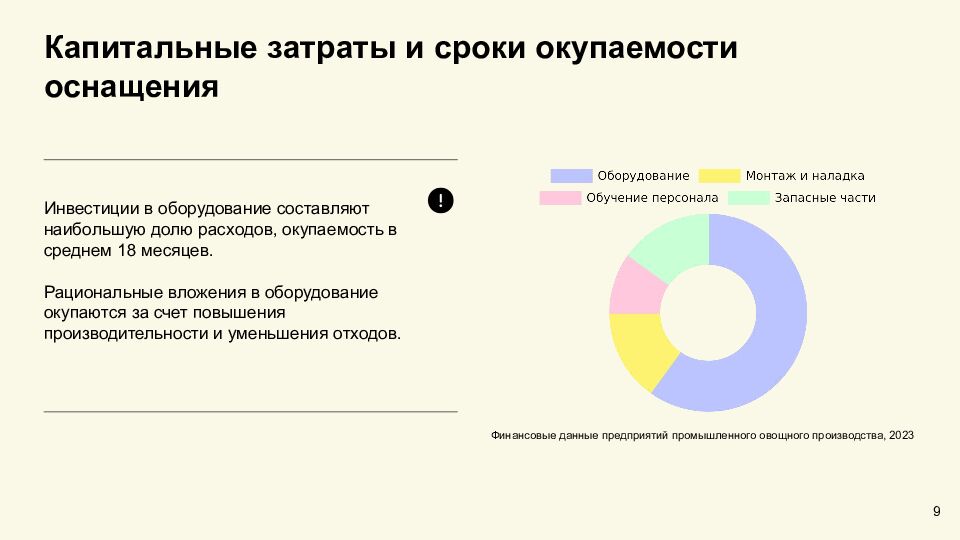 Капитальные затраты и сроки окупаемости оснащения

Инвестиции в оборудование составляют наибольшую долю расходов, окупаемость в среднем 18 месяцев.

Рациональные вложения в оборудование окупаются за счет повышения производительности и уменьшения отходов.

!

Оборудование
Монтаж и наладка
Обучение персонала
Запасные части

Финансовые данные предприятий промышленного овощного производства, 2023

9